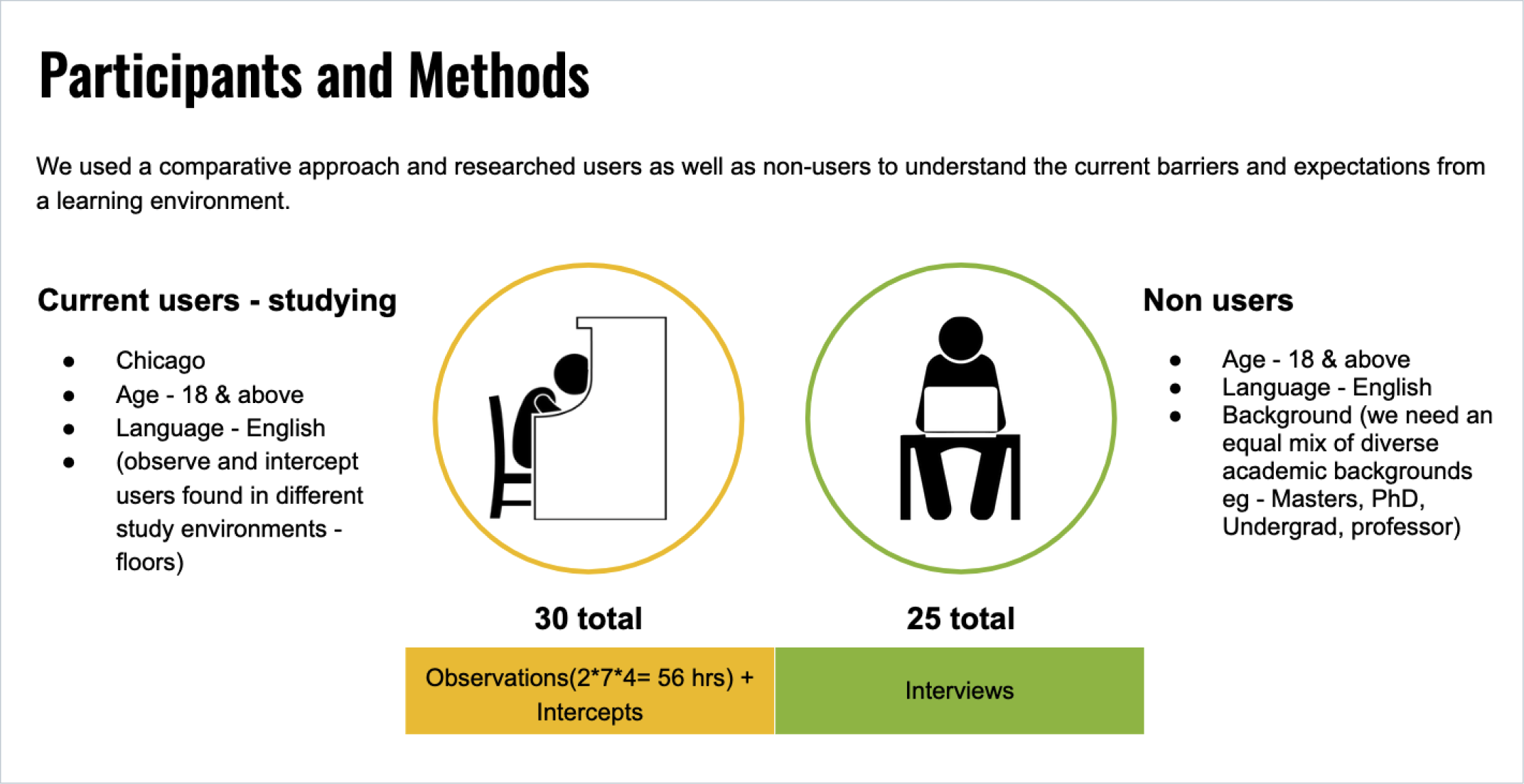 Participants and Methods

We used a comparative approach and researched users as well as non-users to understand the current barriers and expectations from a learning environment.

Current users - studying

- Chicago
- Age - 18 & above
- Language - English
- (observe and intercept users found in different study environments - floors)

30 total

Observations(2*7*4= 56 hrs) + Intercepts

25 total

Interviews

Non users

- Age - 18 & above
- Language - English
- Background (we need an equal mix of diverse academic backgrounds eg - Masters, PhD, Undergrad, professor)